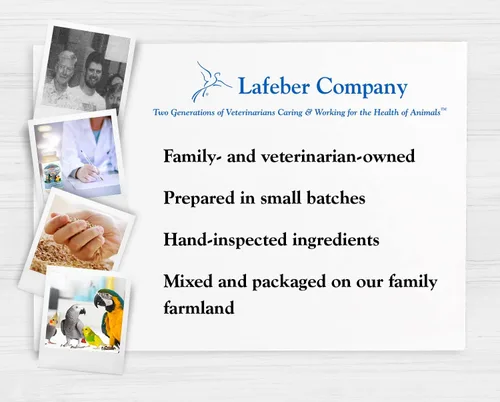 Lafeber Company

Two Generations of Veterinarians Caring & Working for the Health of Animals™

Family- and veterinarian-owned

Prepared in small batches

Hand-inspected ingredients

Mixed and packaged on our family farmland